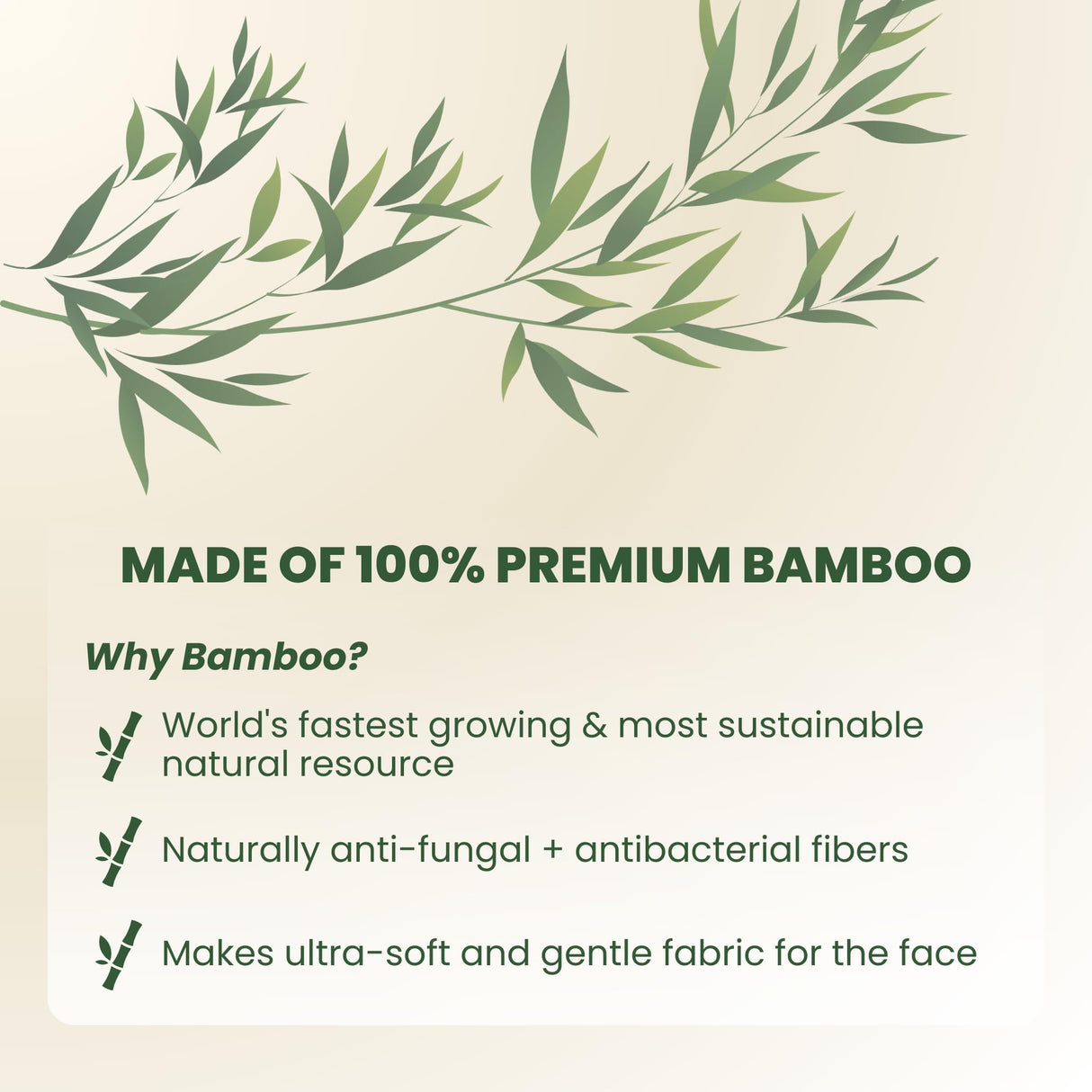 MADE OF 100% PREMIUM BAMBOO

Why Bamboo?

World's fastest growing & most sustainable natural resource

Naturally anti-fungal + antibacterial fibers

Makes ultra-soft and gentle fabric for the face